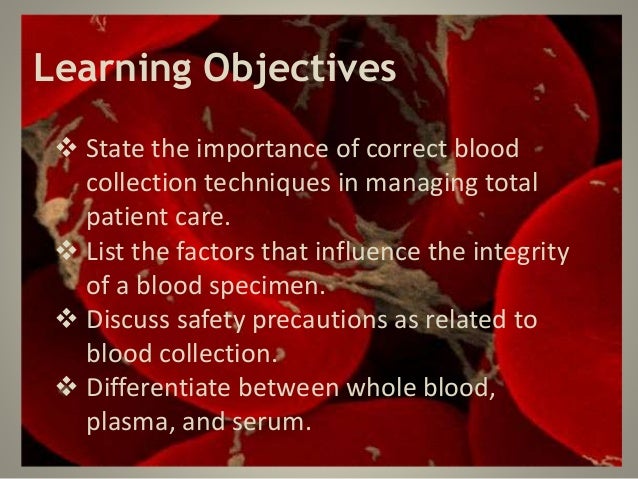 Learning Objectives

❖ State the importance of correct blood collection techniques in managing total patient care.
❖ List the factors that influence the integrity of a blood specimen.
❖ Discuss safety precautions as related to blood collection.
❖ Differentiate between whole blood, plasma, and serum.